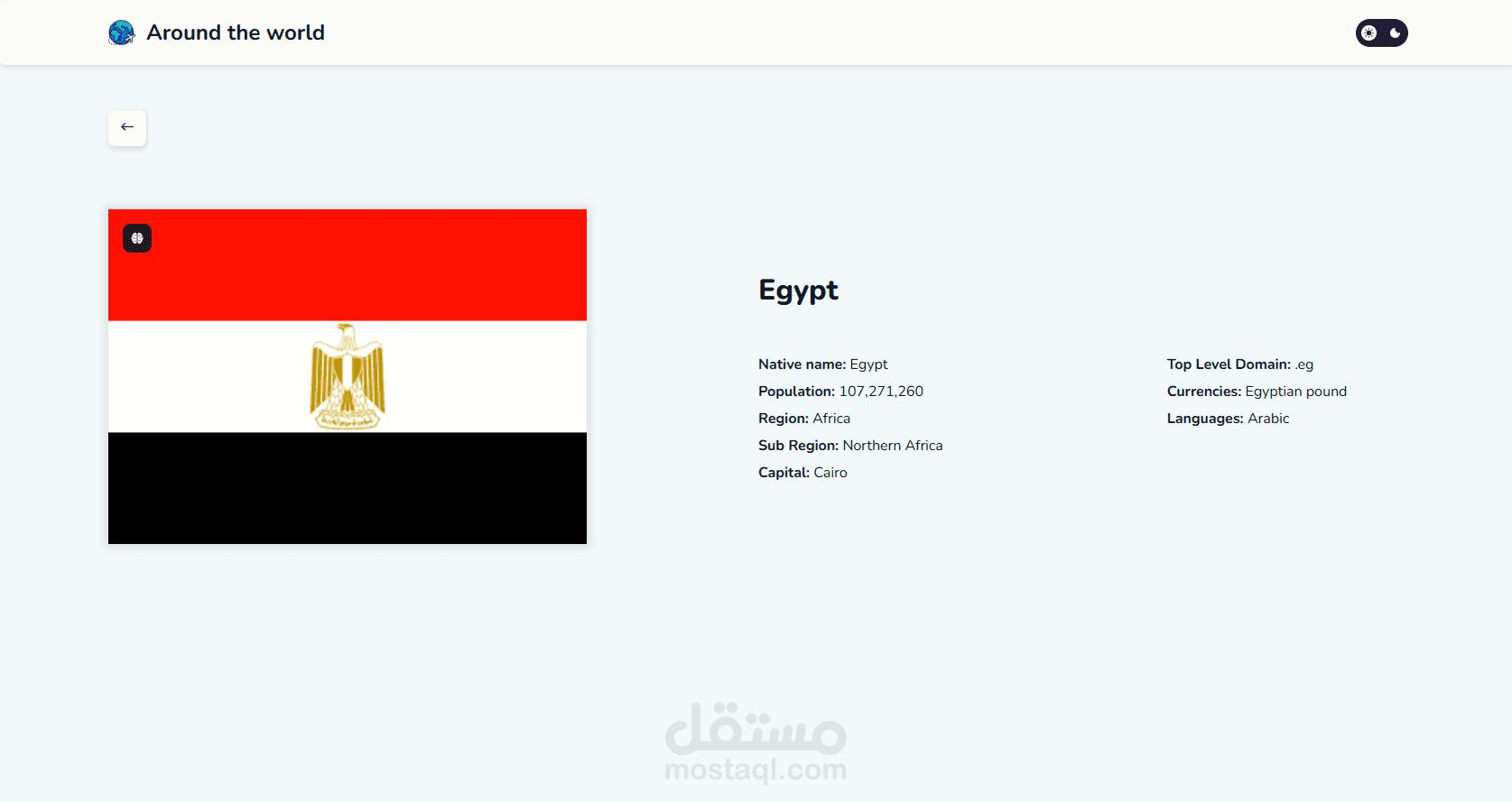 Around the world

←

Egypt

Native name: Egypt
Population: 107,271,260
Region: Africa
Sub Region: Northern Africa
Capital: Cairo

Top Level Domain: .eg
Currencies: Egyptian pound
Languages: Arabic

مستقل
mostaql.com